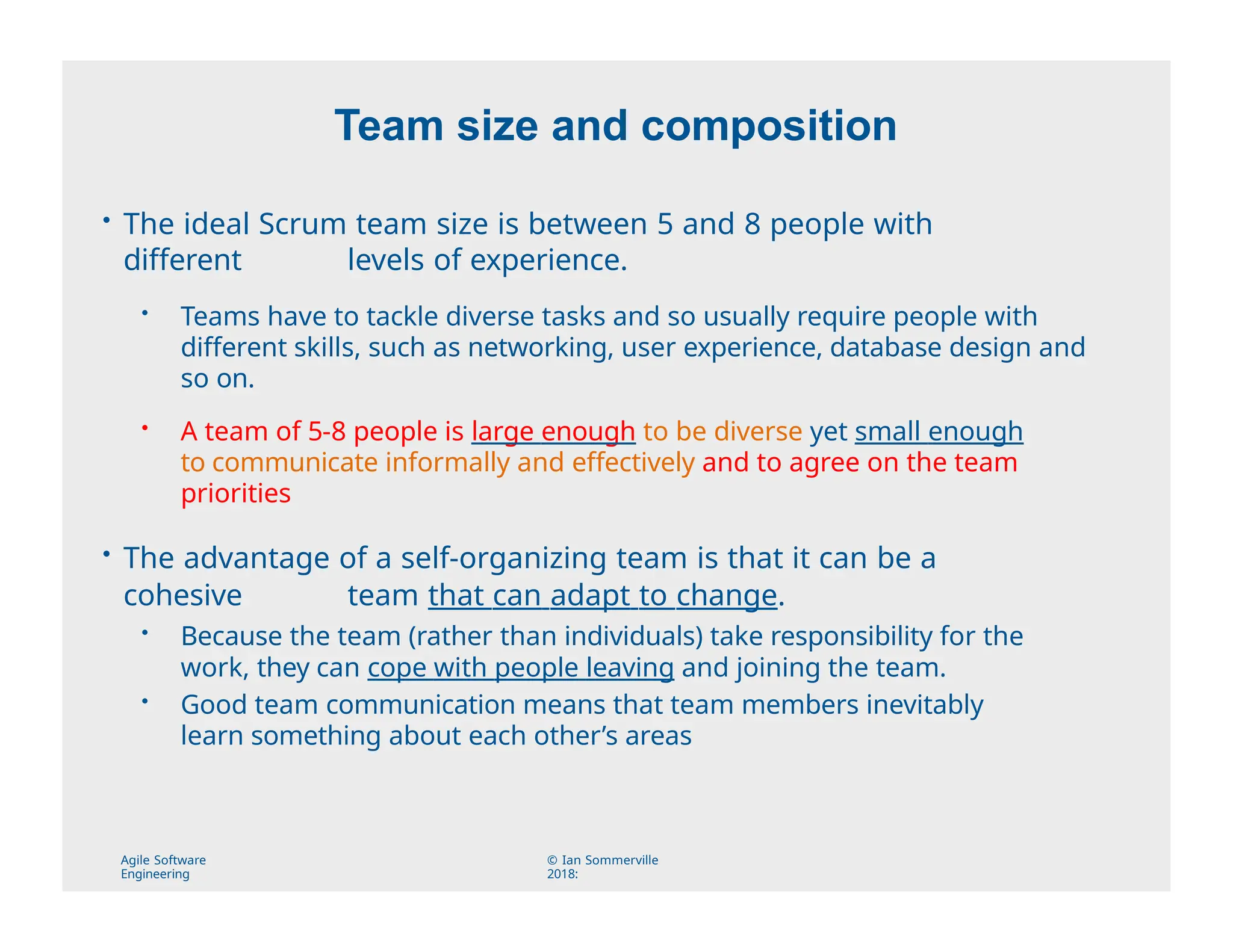 Team size and composition

• The ideal Scrum team size is between 5 and 8 people with different levels of experience.

• Teams have to tackle diverse tasks and so usually require people with different skills, such as networking, user experience, database design and so on.

• A team of 5-8 people is large enough to be diverse yet small enough to communicate informally and effectively and to agree on the team priorities

• The advantage of a self-organizing team is that it can be a cohesive team that can adapt to change.

• Because the team (rather than individuals) take responsibility for the work, they can cope with people leaving and joining the team.

• Good team communication means that team members inevitably learn something about each other’s areas

Agile Software Engineering

© Ian Sommerville 2018: